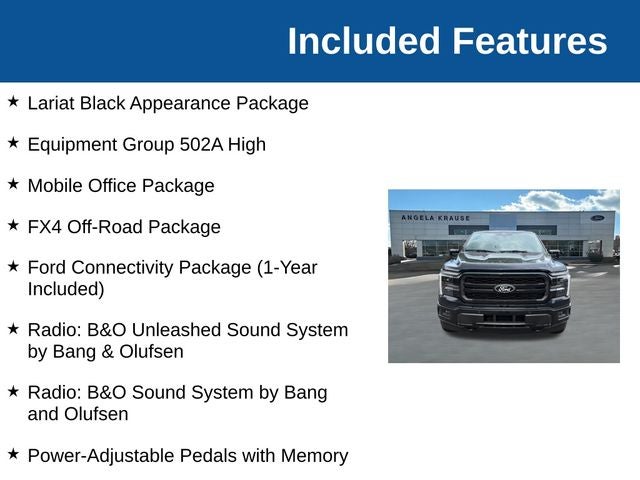 Included Features

★ Lariat Black Appearance Package

★ Equipment Group 502A High

★ Mobile Office Package

★ FX4 Off-Road Package

★ Ford Connectivity Package (1-Year Included)

★ Radio: B&O Unleashed Sound System by Bang & Olufsen

★ Radio: B&O Sound System by Bang and Olufsen

★ Power-Adjustable Pedals with Memory

ANGELA KRAUSE

Ford

Ford